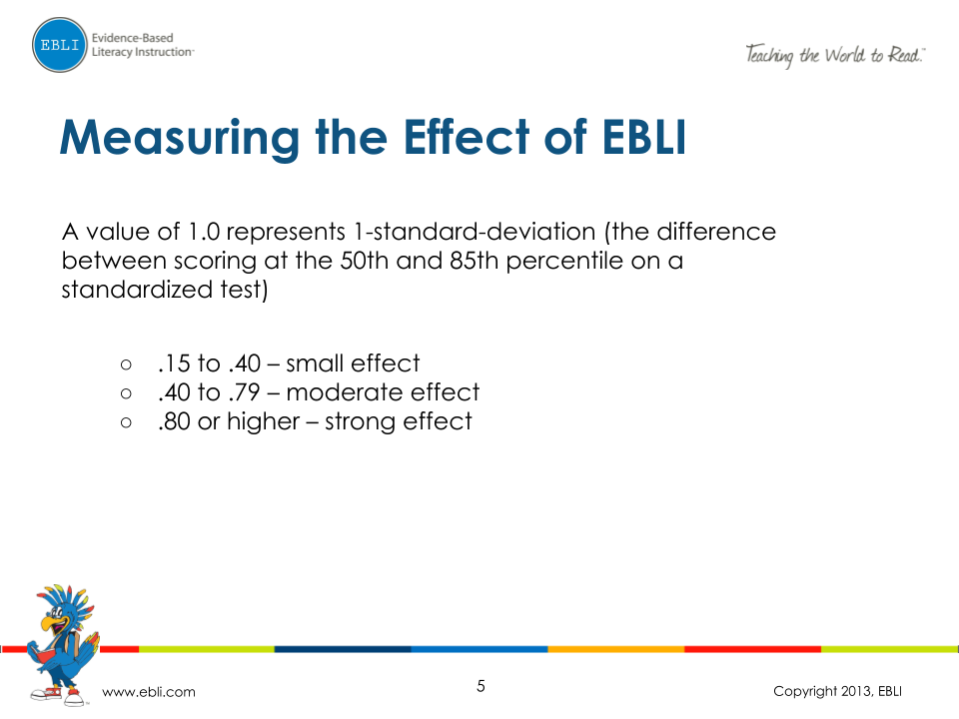 EBLI Evidence-Based Literacy Instruction™

Teaching the World to Read.™

Measuring the Effect of EBLI

A value of 1.0 represents 1-standard-deviation (the difference between scoring at the 50th and 85th percentile on a standardized test)

○ .15 to .40 – small effect
○ .40 to .79 – moderate effect
○ .80 or higher – strong effect

www.ebli.com

5

Copyright 2013, EBLI